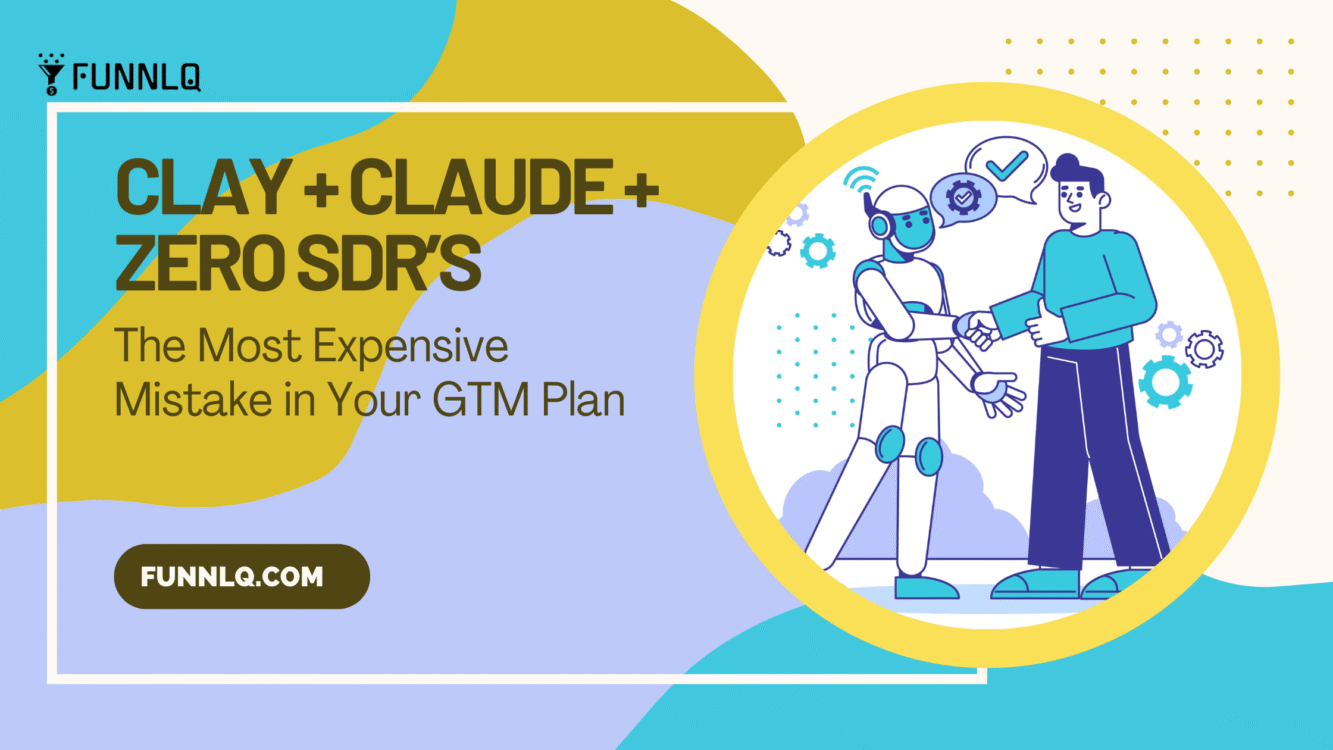 FUNNLQ

CLAY + CLAUDE + ZERO SDR'S

The Most Expensive Mistake in Your GTM Plan

FUNNLQ.COM